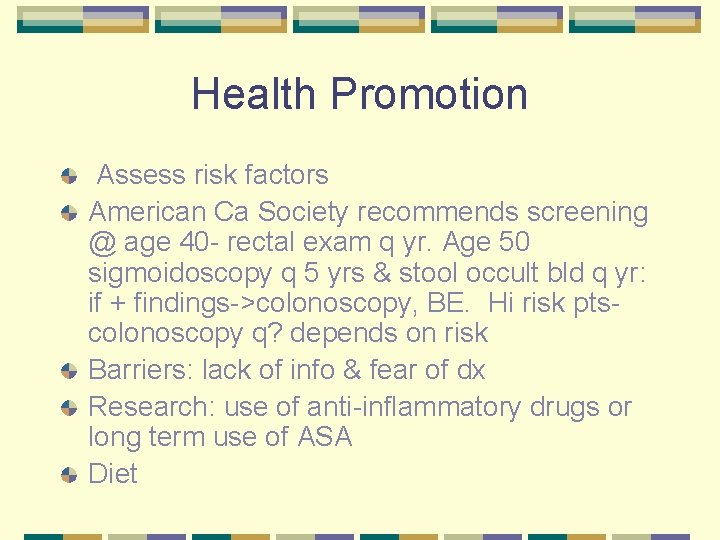 Health Promotion

Assess risk factors

American Ca Society recommends screening @ age 40- rectal exam q yr. Age 50 sigmoidoscopy q 5 yrs & stool occult bld q yr: if + findings->colonoscopy, BE. Hi risk pts- colonoscopy q? depends on risk

Barriers: lack of info & fear of dx

Research: use of anti-inflammatory drugs or long term use of ASA

Diet